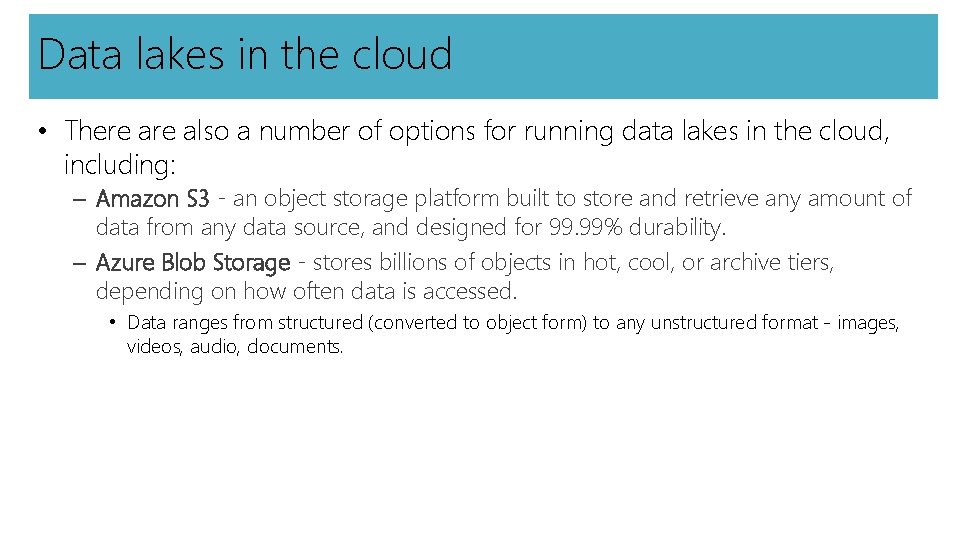 Data lakes in the cloud

• There are also a number of options for running data lakes in the cloud, including:
– Amazon S3 - an object storage platform built to store and retrieve any amount of data from any data source, and designed for 99.99% durability.
– Azure Blob Storage - stores billions of objects in hot, cool, or archive tiers, depending on how often data is accessed.
• Data ranges from structured (converted to object form) to any unstructured format - images, videos, audio, documents.